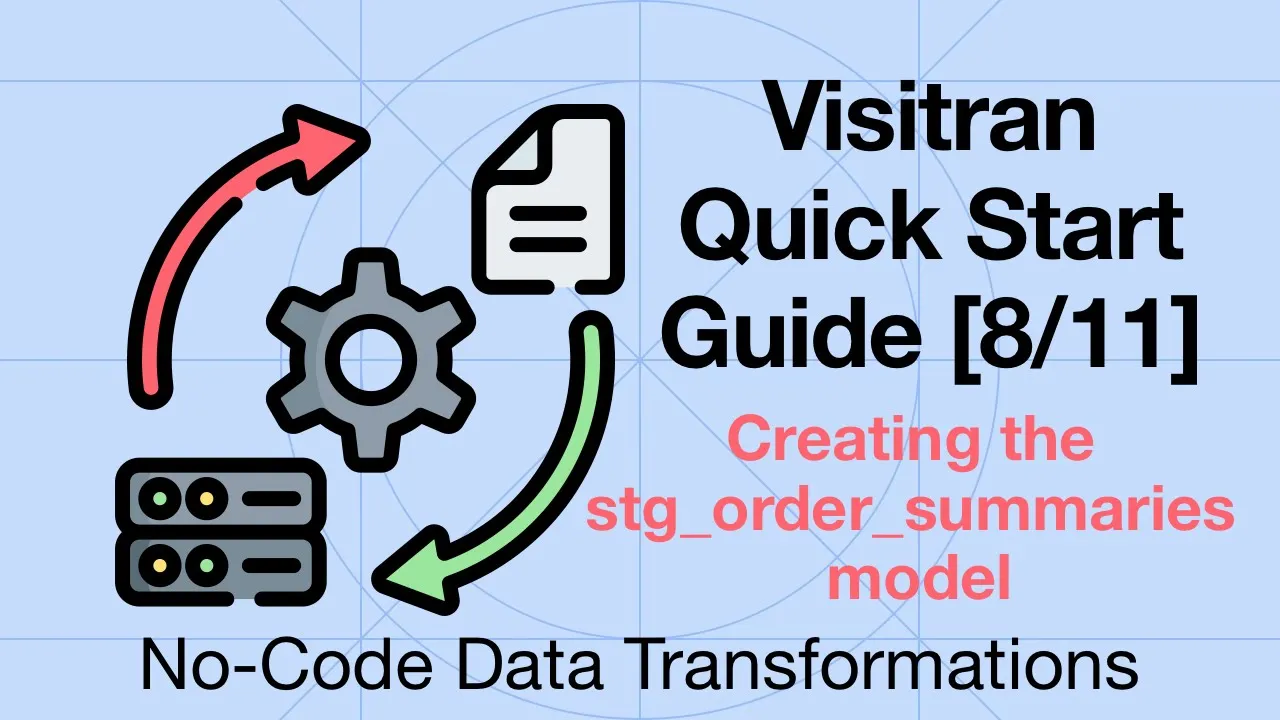 Visitran Quick Start Guide [8/11]

Creating the stg_order_summaries model

No-Code Data Transformations